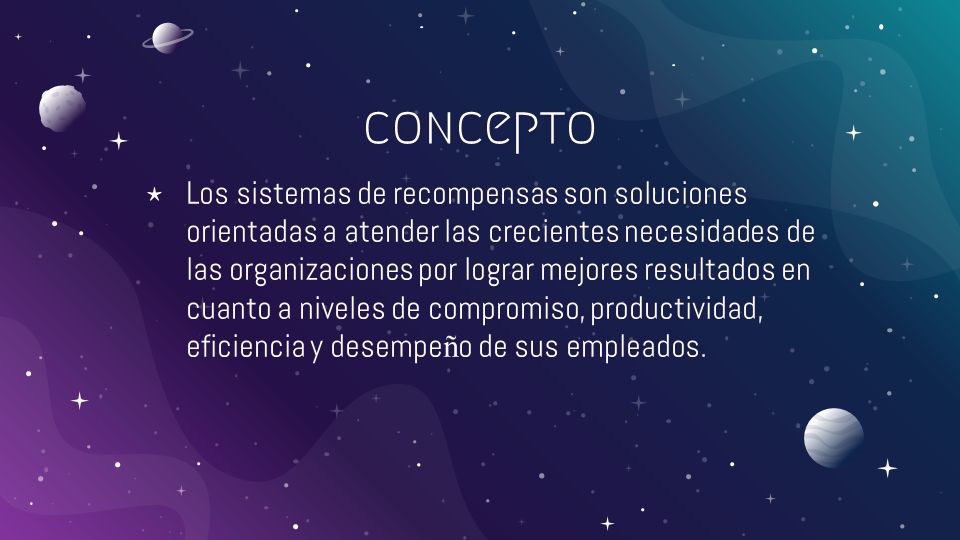 CONCEPTO

★ Los sistemas de recompensas son soluciones orientadas a atender las crecientes necesidades de las organizaciones por lograr mejores resultados en cuanto a niveles de compromiso, productividad, eficiencia y desempeño de sus empleados.